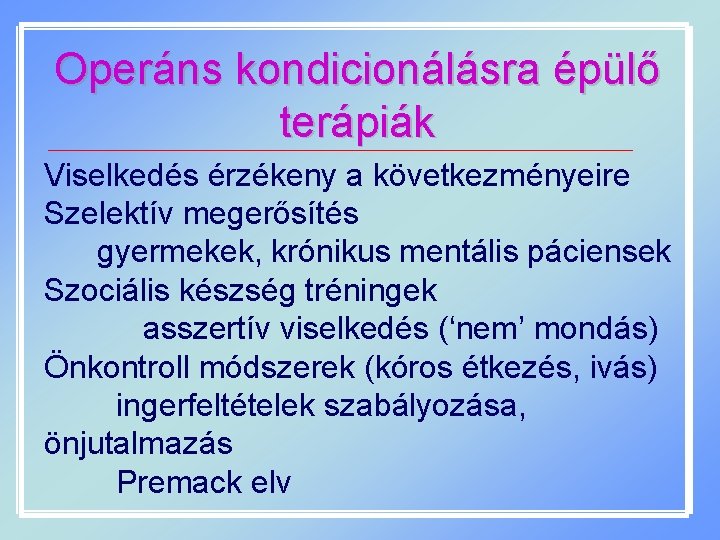 Operáns kondicionálásra épülő terápiák

Viselkedés érzékeny a következményeire
Szelektív megerősítés
gyermekek, krónikus mentális páciensek
Szociális készség tréningek
asszertív viselkedés (‘nem’ mondás)
Önkontroll módszerek (kóros étkezés, ivás)
ingerfeltételek szabályozása, önjutalmazás
Premack elv